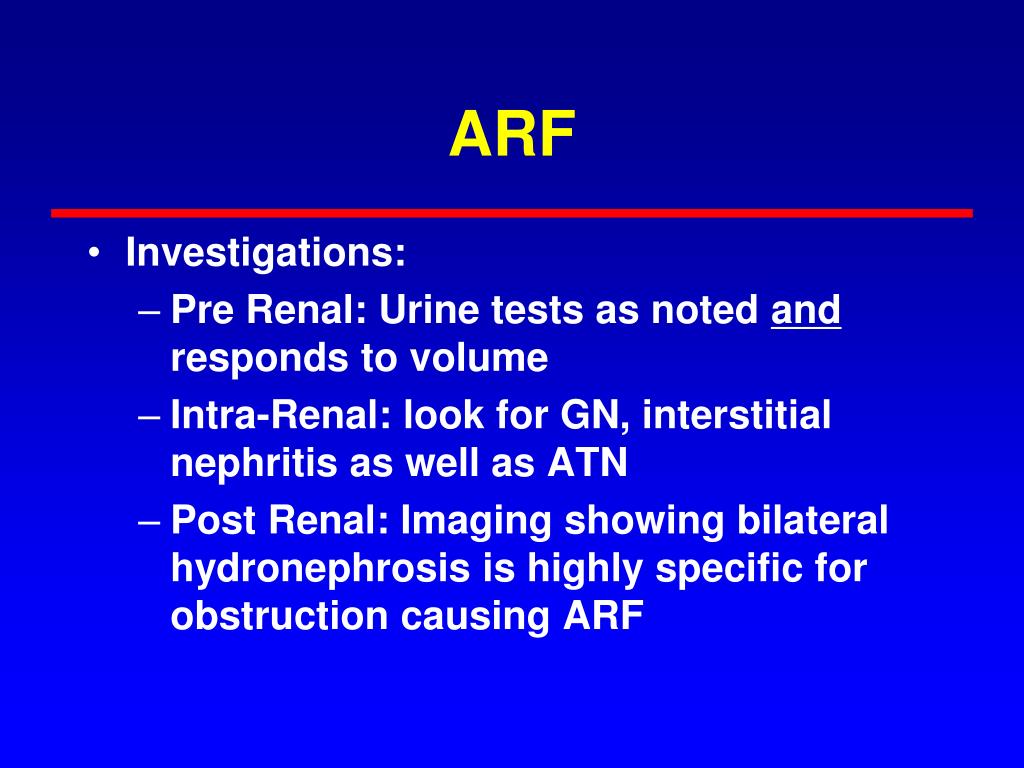 ARF

• Investigations:
– Pre Renal: Urine tests as noted and responds to volume
– Intra-Renal: look for GN, interstitial nephritis as well as ATN
– Post Renal: Imaging showing bilateral hydronephrosis is highly specific for obstruction causing ARF